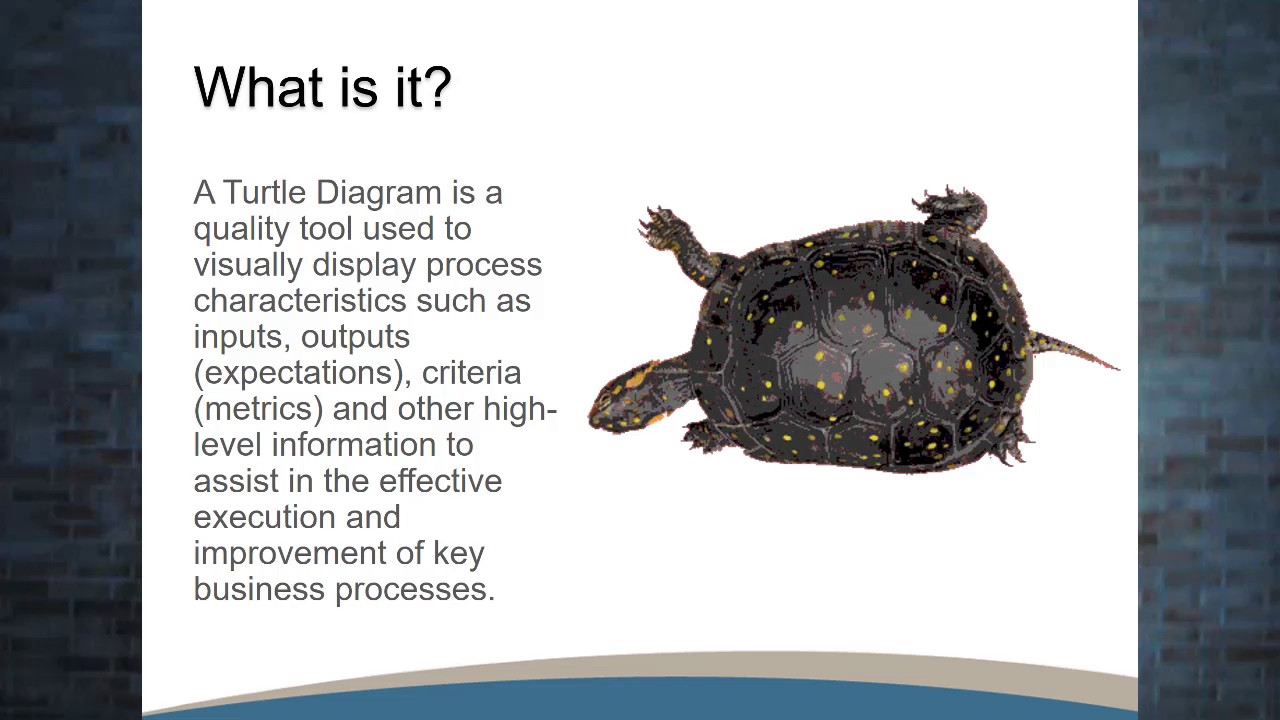 What is it?

A Turtle Diagram is a quality tool used to visually display process characteristics such as inputs, outputs (expectations), criteria (metrics) and other high-level information to assist in the effective execution and improvement of key business processes.